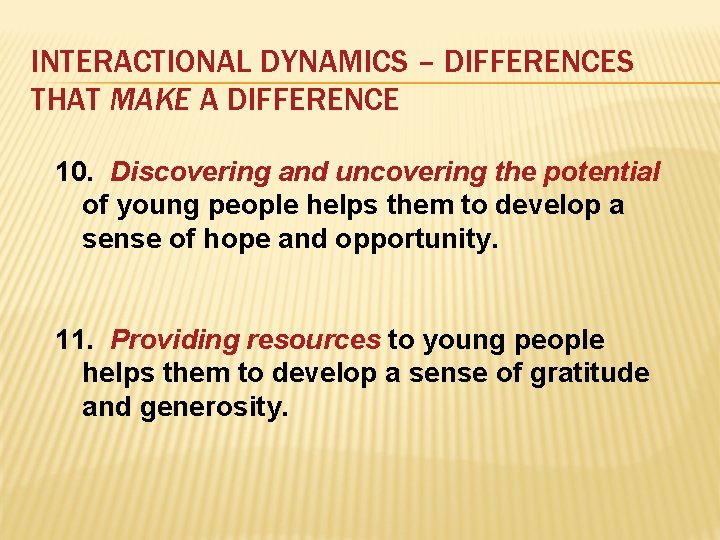 INTERACTIONAL DYNAMICS – DIFFERENCES THAT MAKE A DIFFERENCE

10. Discovering and uncovering the potential of young people helps them to develop a sense of hope and opportunity.

11. Providing resources to young people helps them to develop a sense of gratitude and generosity.